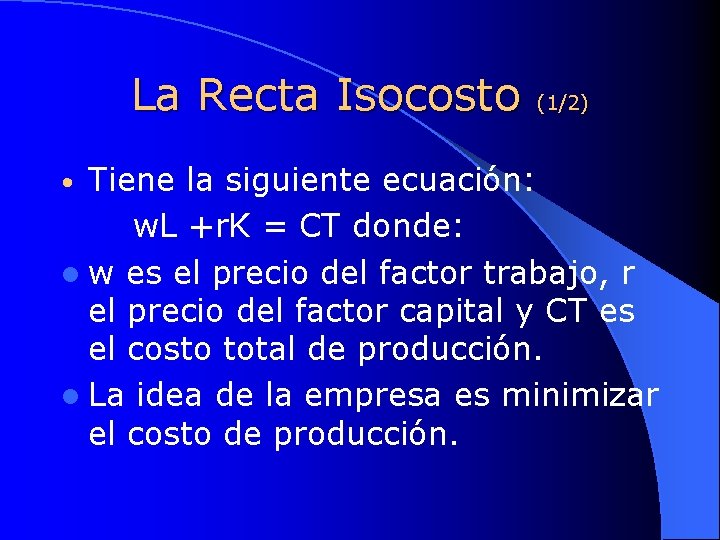 La Recta Isocosto (1/2)

• Tiene la siguiente ecuación:
wL +rK = CT donde:

• w es el precio del factor trabajo, r el precio del factor capital y CT es el costo total de producción.

• La idea de la empresa es minimizar el costo de producción.